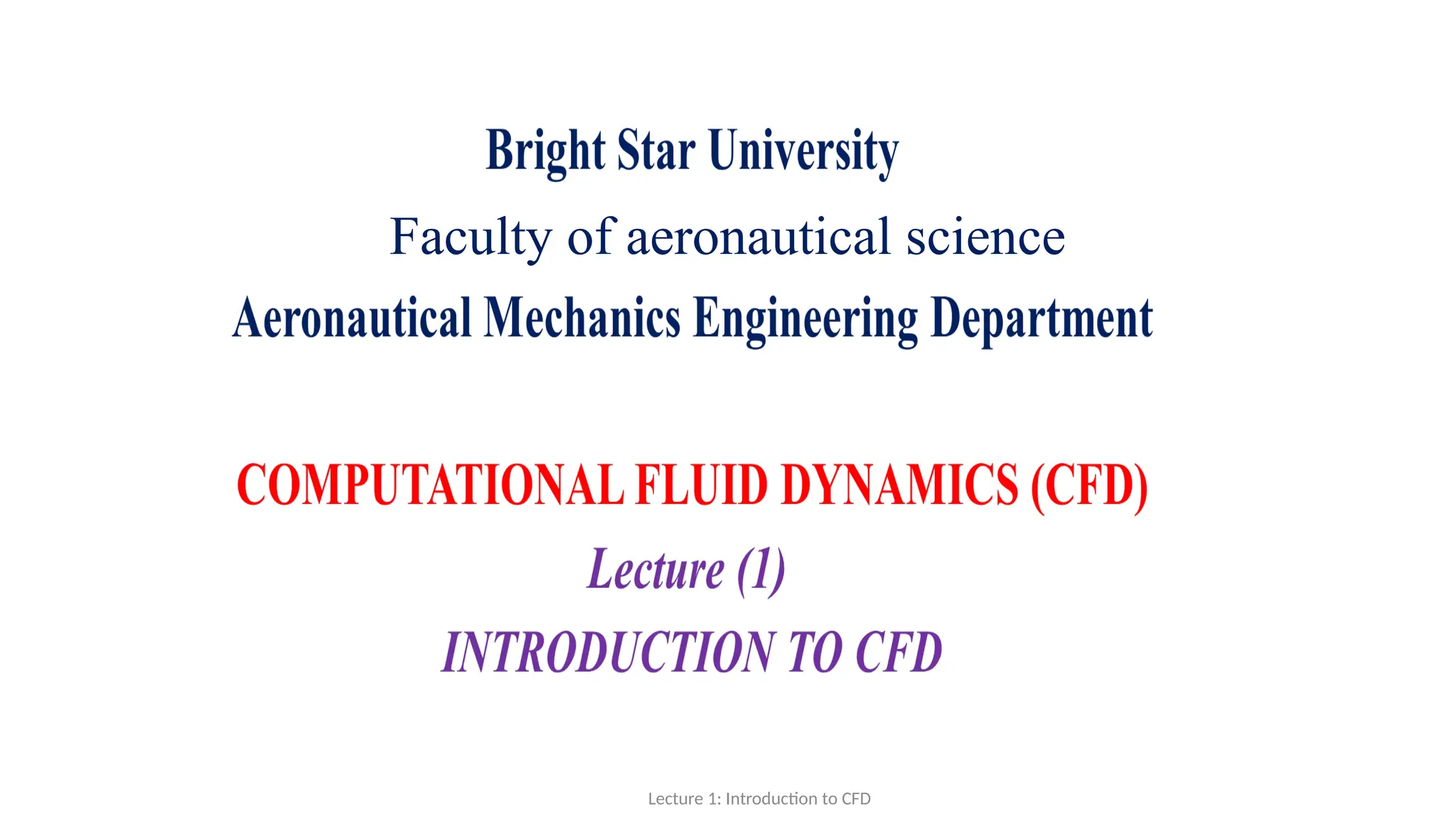 Bright Star University

Faculty of aeronautical science

Aeronautical Mechanics Engineering Department

COMPUTATIONAL FLUID DYNAMICS (CFD)

Lecture (1)

INTRODUCTION TO CFD

Lecture 1: Introduction to CFD